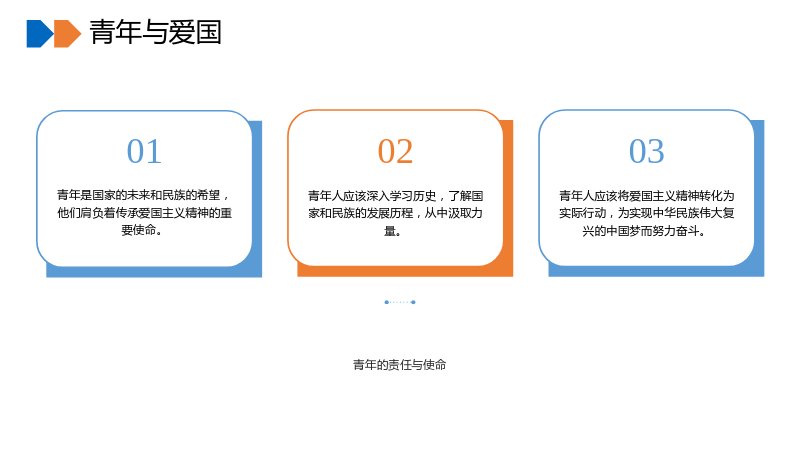 青年与爱国

01

青年是国家的未来和民族的希望，他们肩负着传承爱国主义精神的重要使命。

02

青年人应该深入学习历史，了解国家和民族的发展历程，从中汲取力量。

03

青年人应该将爱国主义精神转化为实际行动，为实现中华民族伟大复兴的中国梦而努力奋斗。

青年的责任与使命